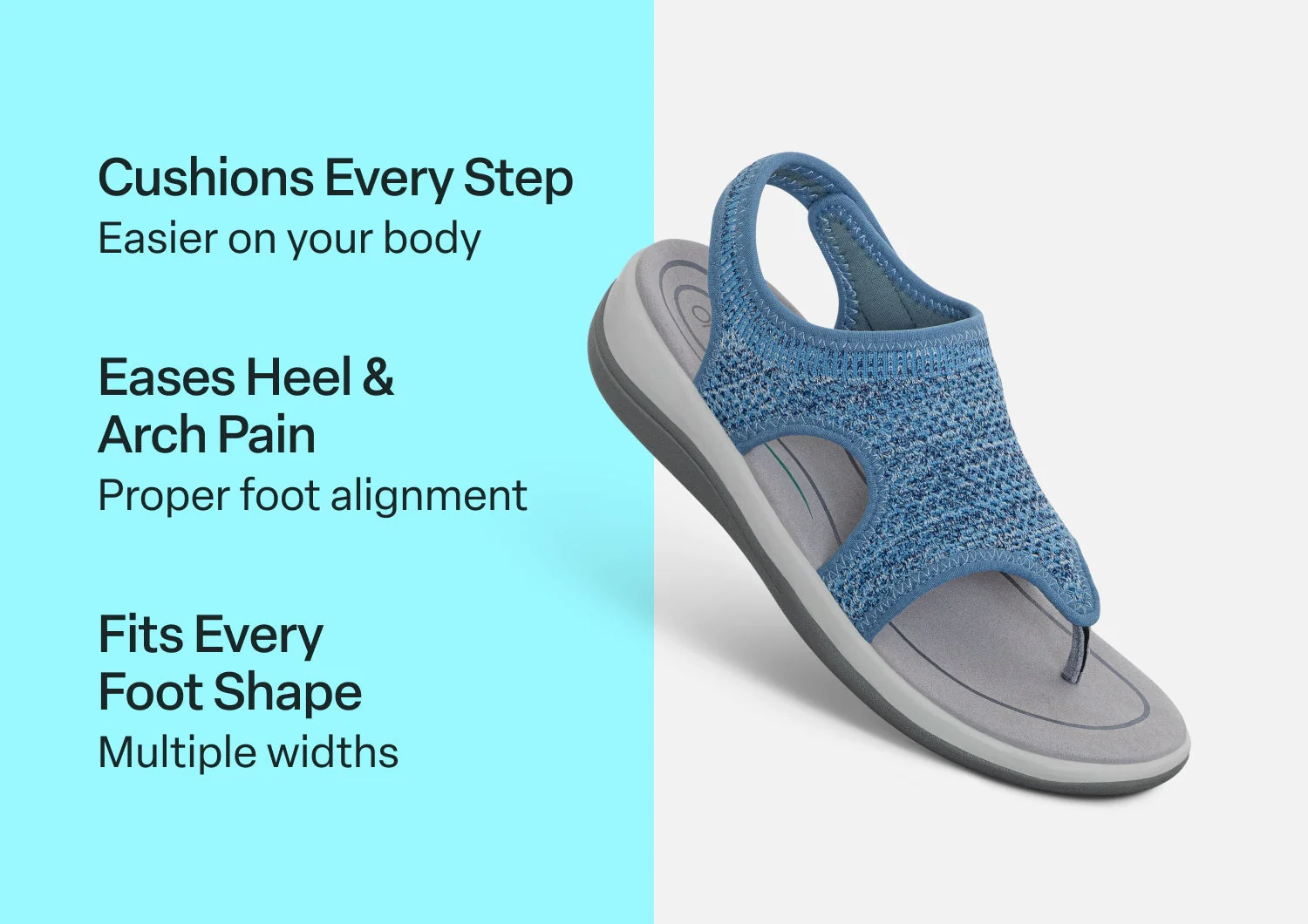 Cushions Every Step
Easier on your body

Eases Heel & Arch Pain
Proper foot alignment

Fits Every Foot Shape
Multiple widths